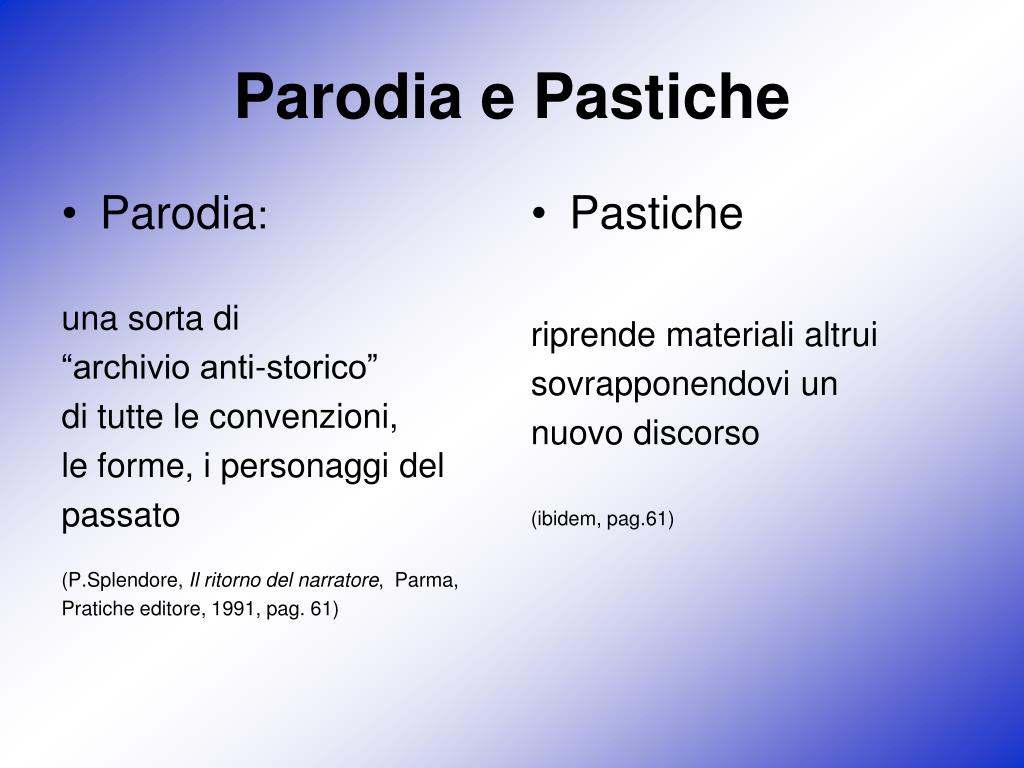 Parodia e Pastiche

• Parodia:

una sorta di
“archivio anti-storico”
di tutte le convenzioni,
le forme, i personaggi del passato

(P.Splendore, Il ritorno del narratore, Parma, Pratiche editore, 1991, pag. 61)

• Pastiche

riprende materiali altrui sovrapponendovi un nuovo discorso

(ibidem, pag.61)